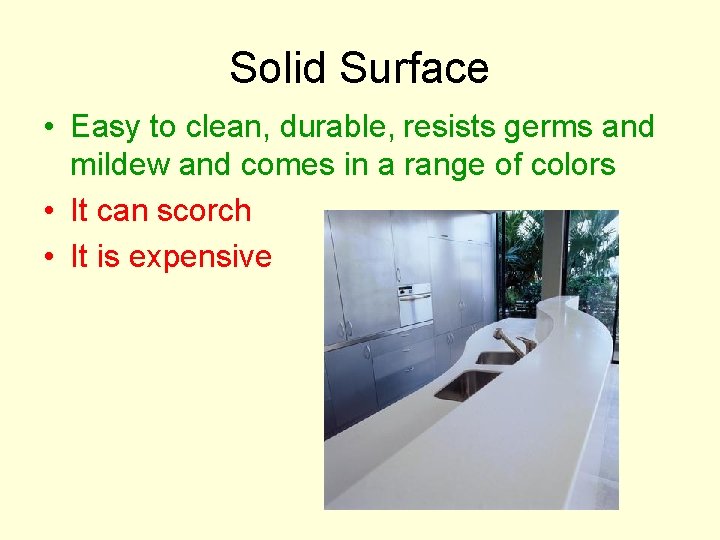 Solid Surface

• Easy to clean, durable, resists germs and mildew and comes in a range of colors
• It can scorch
• It is expensive